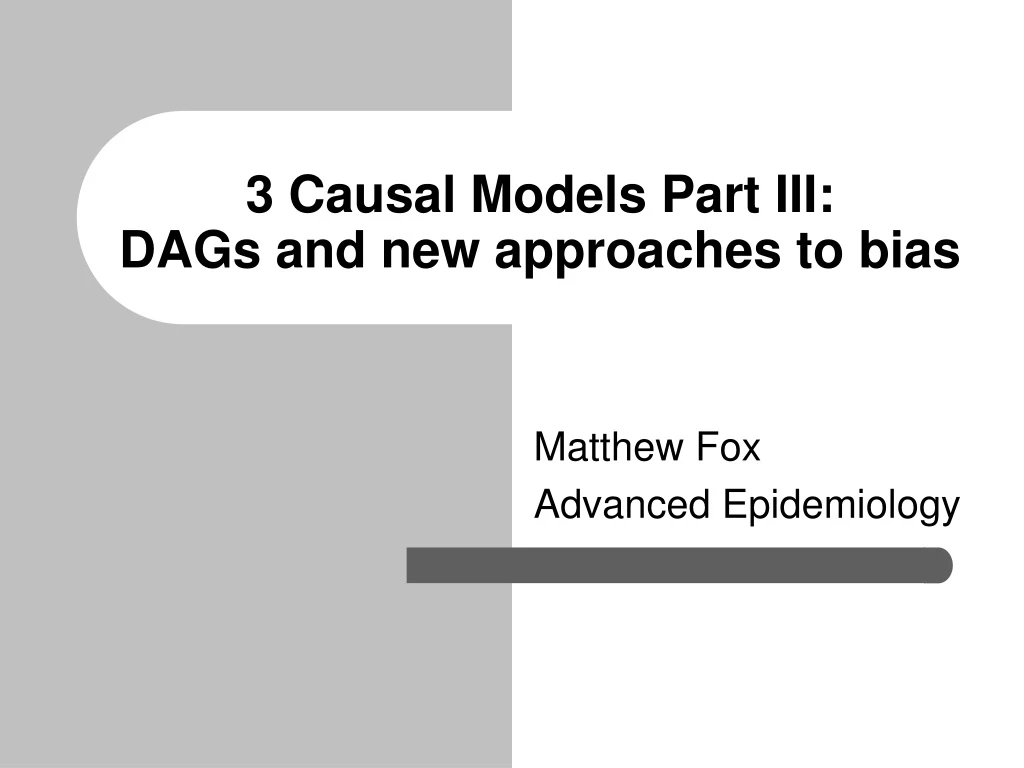 3 Causal Models Part III:
DAGs and new approaches to bias

Matthew Fox
Advanced Epidemiology